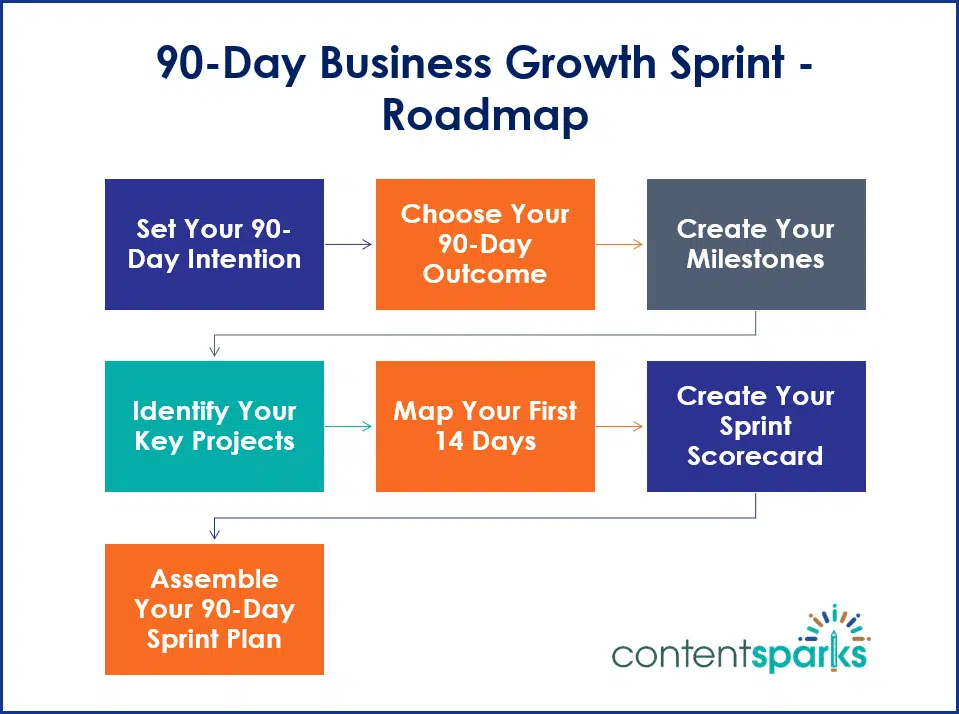 90-Day Business Growth Sprint - Roadmap

Set Your 90-Day Intention

Choose Your 90-Day Outcome

Create Your Milestones

Identify Your Key Projects

Map Your First 14 Days

Create Your Sprint Scorecard

Assemble Your 90-Day Sprint Plan

contentsparks